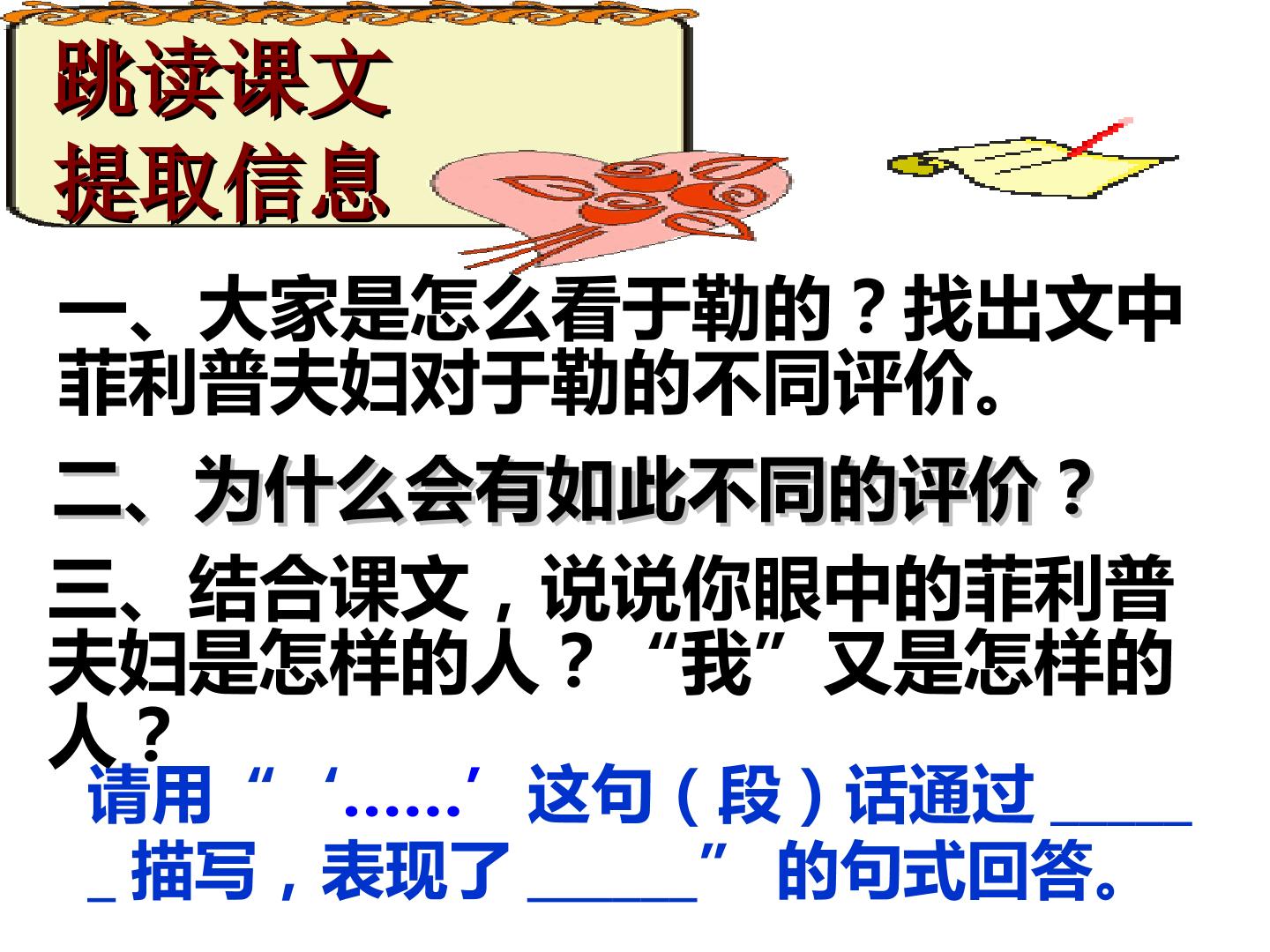 跳读课文
提取信息

一、大家是怎么看于勒的？找出文中菲利普夫妇对于勒的不同评价。

二、为什么会有如此不同的评价？

三、结合课文，说说你眼中的菲利普夫妇是怎样的人？“我”又是怎样的人？

请用“‘……’这句（段）话通过____描写，表现了____”的句式回答。